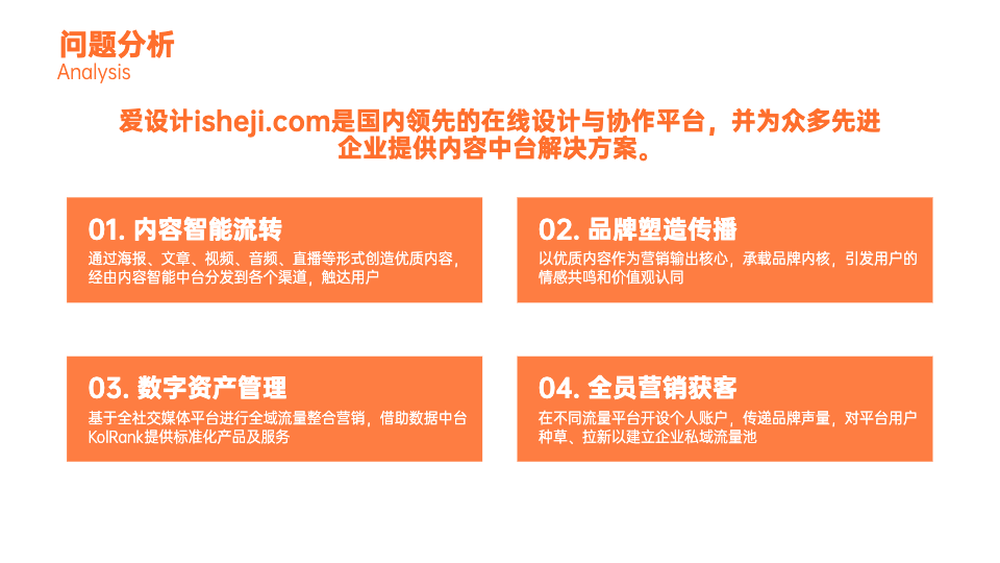 问题分析
Analysis

爱设计isheji.com是国内领先的在线设计与协作平台，并为众多先进企业提供内容中台解决方案。

01. 内容智能流转
通过海报、文章、视频、音频、直播等形式创造优质内容，经由内容智能中台分发到各个渠道，触达用户

02. 品牌塑造传播
以优质内容作为营销输出核心，承载品牌内核，引发用户的情感共鸣和价值观认同

03. 数字资产管理
基于全社交媒体平台进行全域流量整合营销，借助数据中台KolRank提供标准化产品及服务

04. 全员营销获客
在不同流量平台开设个人账户，传递品牌声量，对平台用户种草、拉新以建立企业私域流量池